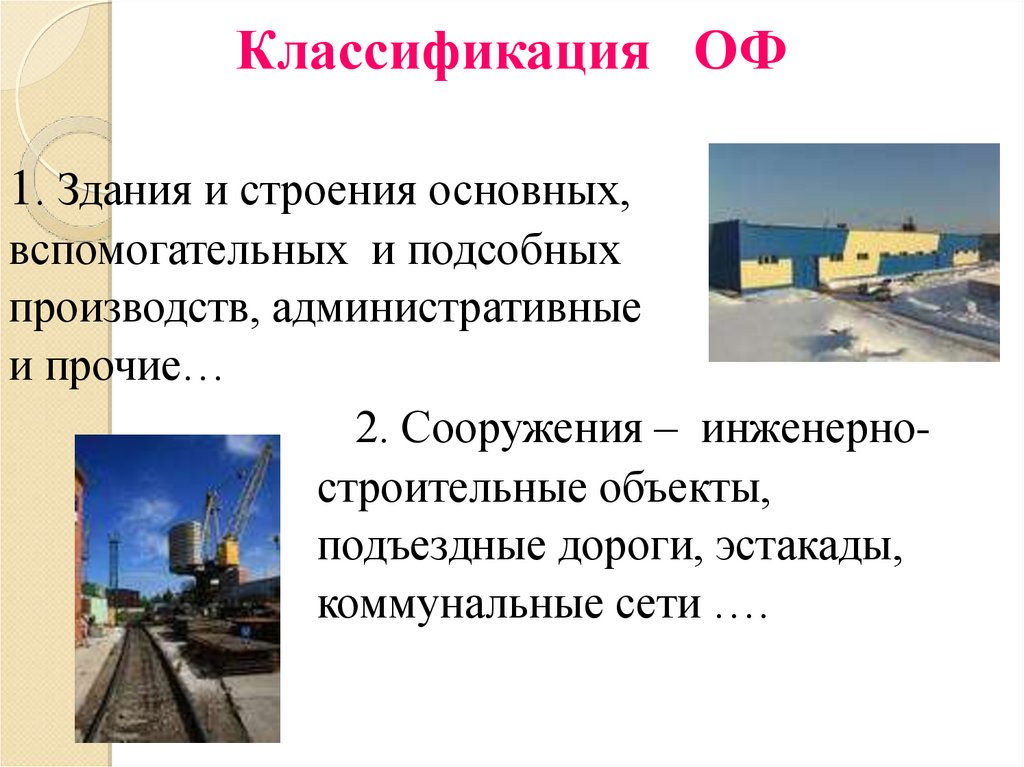 Классификация ОФ

1. Здания и строения основных, вспомогательных и подсобных производств, административные и прочие…

2. Сооружения – инженерно-строительные объекты, подъездные дороги, эстакады, коммунальные сети ….